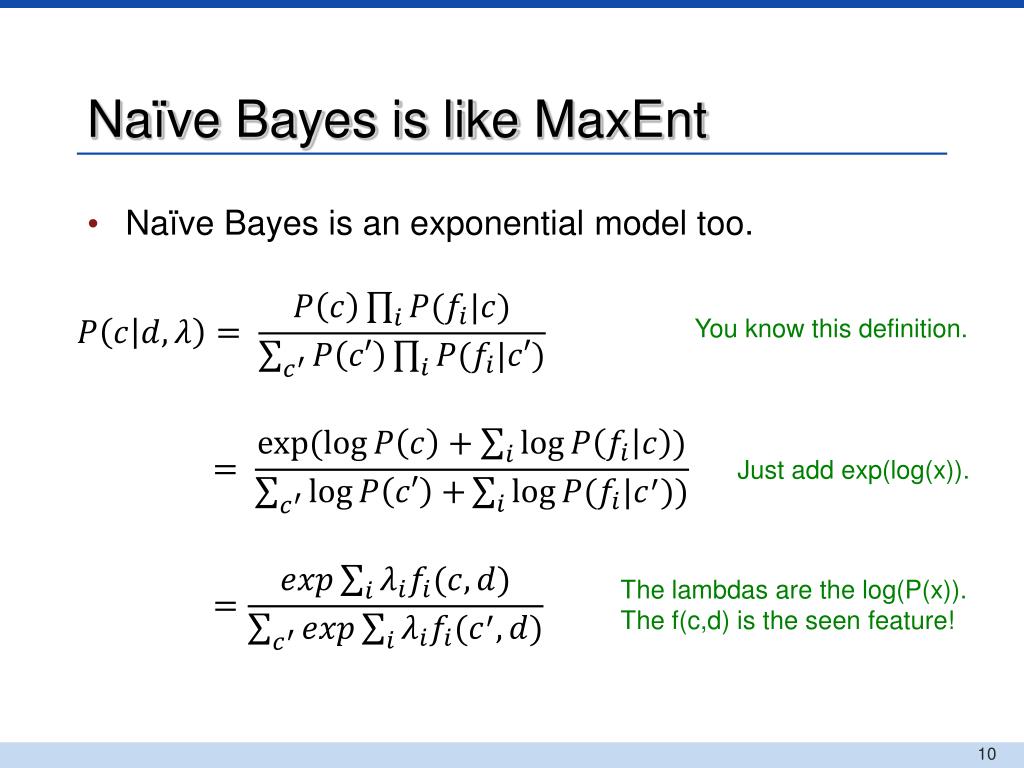 Naïve Bayes is like MaxEnt

• Naïve Bayes is an exponential model too.

$P(c|d,\lambda) = \frac{P(c)\prod_i P(f_i|c)}{\sum_{c'} P(c')\prod_i P(f_i|c')}$

You know this definition.

$= \frac{\exp(\log P(c) + \sum_i \log P(f_i|c))}{\sum_{c'} \log P(c') + \sum_i \log P(f_i|c'))}$

Just add exp(log(x)).

$= \frac{exp \sum_i \lambda_i f_i(c,d)}{\sum_{c'} exp \sum_i \lambda_i f_i(c',d)}$

The lambdas are the log(P(x)).
The f(c,d) is the seen feature!

10